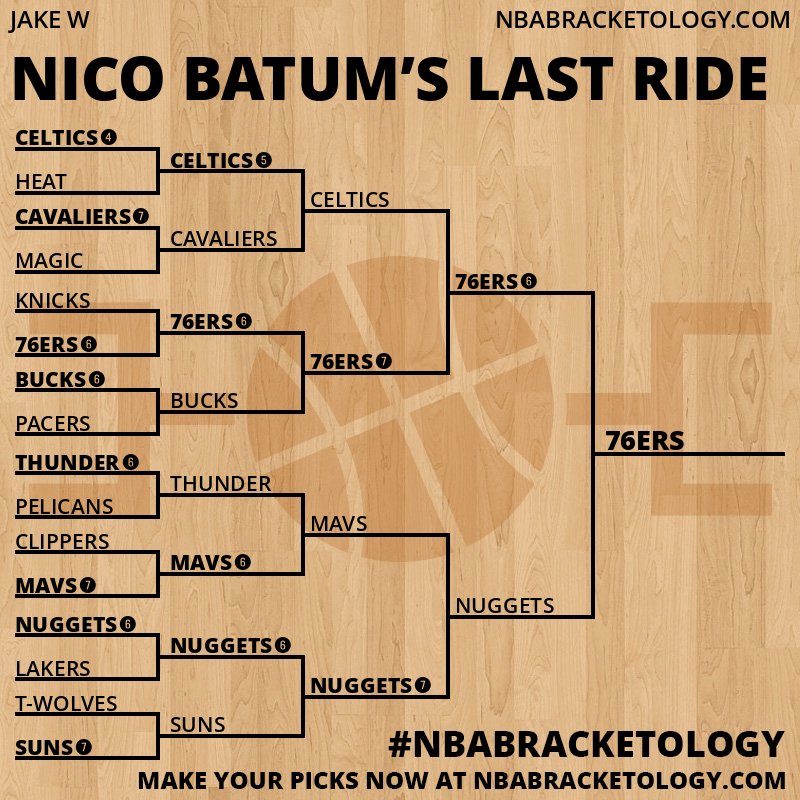 JAKE W

NBABRACKETOLOGY.COM

NICO BATUM'S LAST RIDE

CELTICS 4
HEAT
CAVALIERS 7
MAGIC
KNICKS
76ERS 6
BUCKS 6
PACERS
THUNDER 6
PELICANS
CLIPPERS
MAVS 7
NUGGETS 6
LAKERS
T-WOLVES
SUNS 7

CELTICS 5
CAVALIERS
76ERS 6
BUCKS
THUNDER
MAVS 6
NUGGETS 6
SUNS

CELTICS
76ERS 7
MAVS
NUGGETS 7

76ERS 6
NUGGETS

76ERS

#NBABRACKETOLOGY

MAKE YOUR PICKS NOW AT NBABRACKETOLOGY.COM